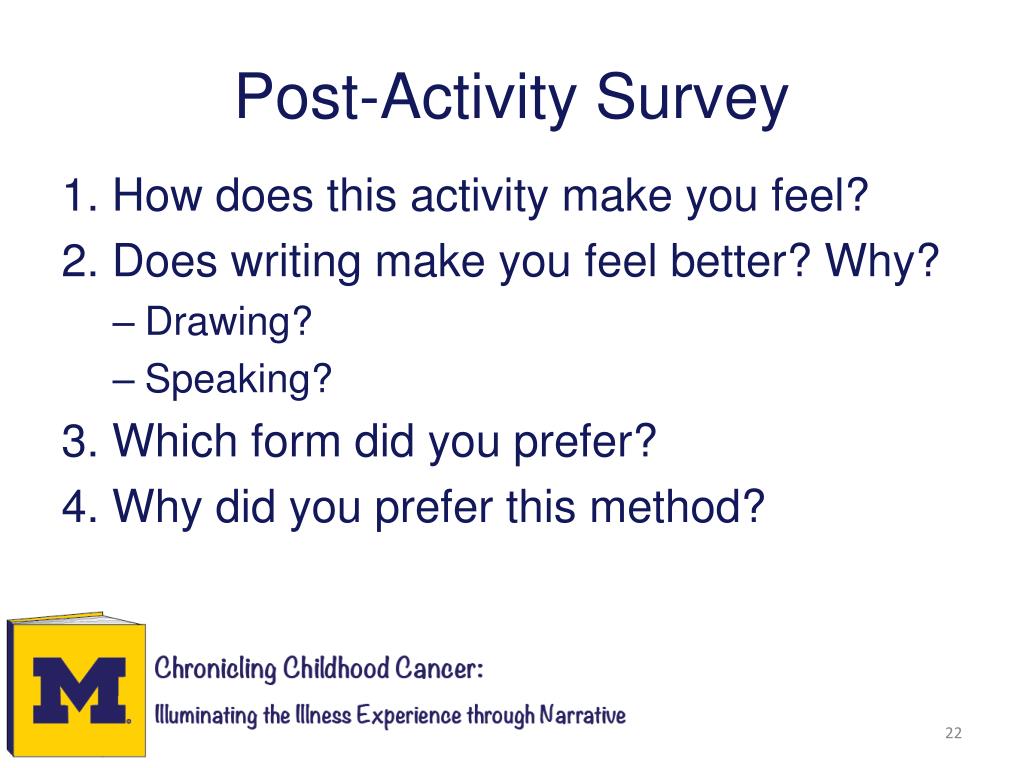 Post-Activity Survey

1. How does this activity make you feel?
2. Does writing make you feel better? Why?
– Drawing?
– Speaking?
3. Which form did you prefer?
4. Why did you prefer this method?

M

Chronicling Childhood Cancer:
Illuminating the Illness Experience through Narrative

22